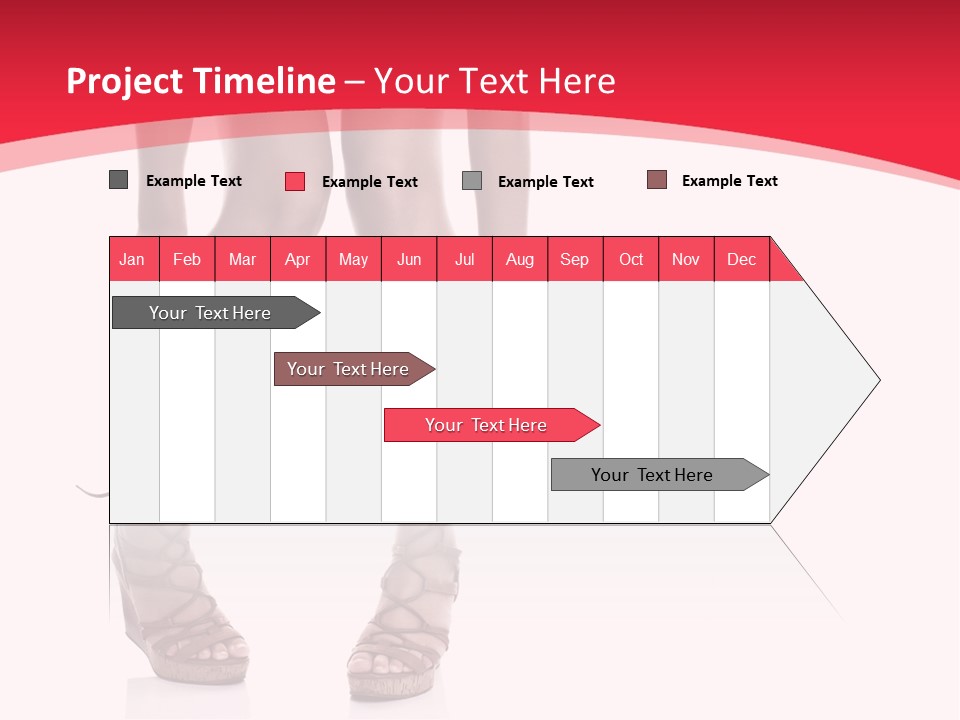 Project Timeline – Your Text Here

Example Text Example Text Example Text Example Text

| Jan | Feb | Mar | Apr | May | Jun | Jul | Aug | Sep | Oct | Nov | Dec |
|---|---|---|---|---|---|---|---|---|---|---|---|

Your Text Here

Your Text Here

Your Text Here

Your Text Here